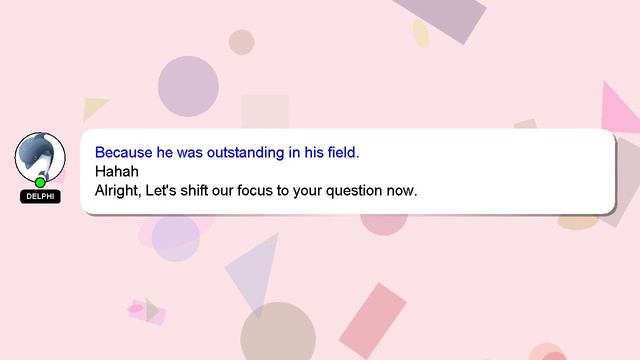 DELPHI

Because he was outstanding in his field.
Hahah
Alright, Let's shift our focus to your question now.